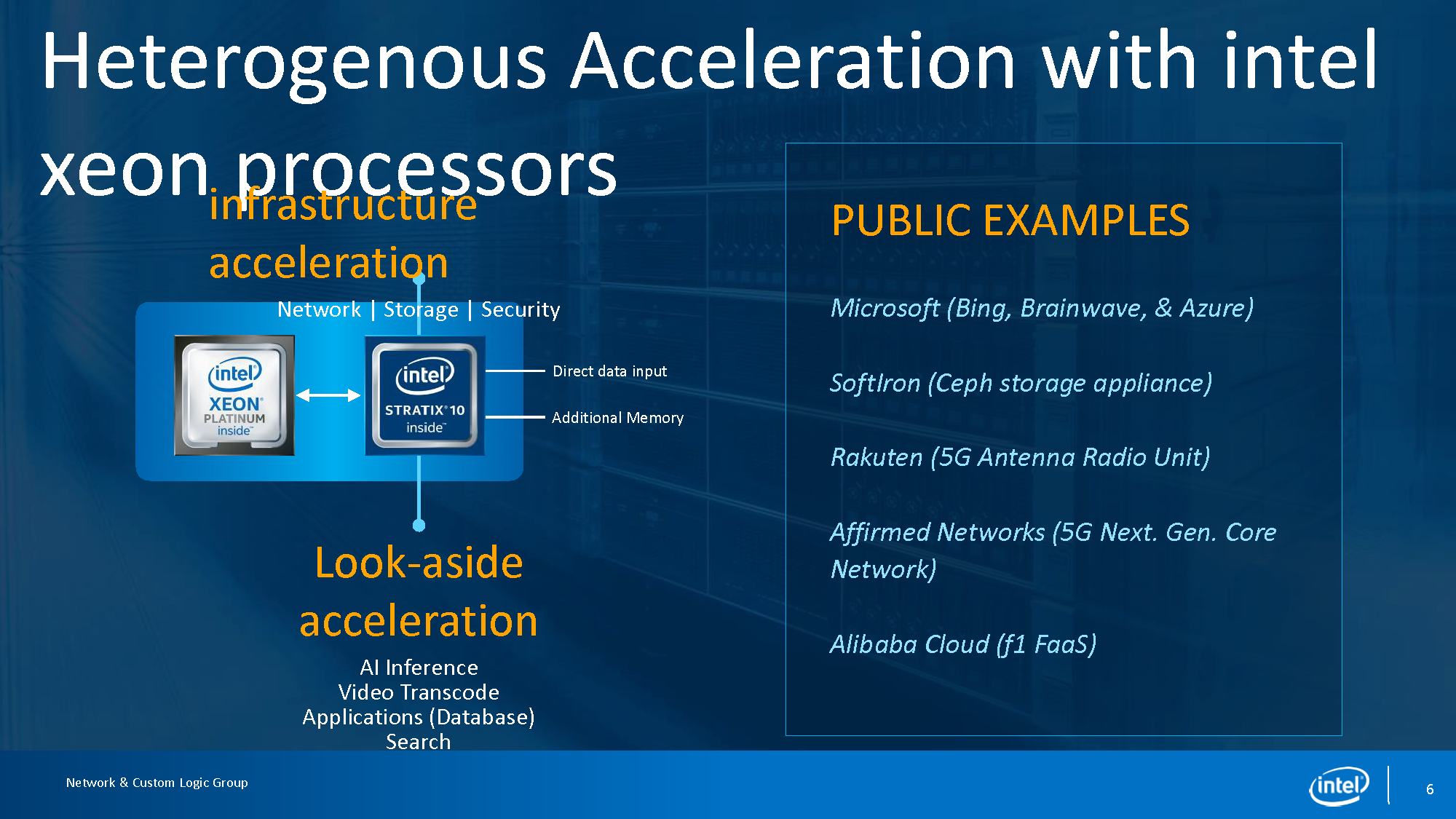 Heterogenous Acceleration with intel xeon processors

infrastructure acceleration

Network | Storage | Security

intel XEON PLATINUM inside

intel STRATIX 10 inside

Direct data input

Additional Memory

Look-aside acceleration

AI Inference
Video Transcode
Applications (Database)
Search

PUBLIC EXAMPLES

Microsoft (Bing, Brainwave, & Azure)

SoftIron (Ceph storage appliance)

Rakuten (5G Antenna Radio Unit)

Affirmed Networks (5G Next. Gen. Core Network)

Alibaba Cloud (f1 FaaS)

Network & Custom Logic Group

intel

6